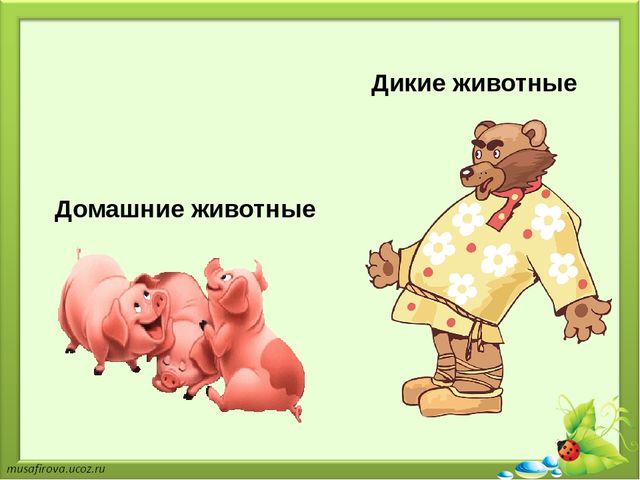 Дикие животные

Домашние животные

musafirova.ucoz.ru